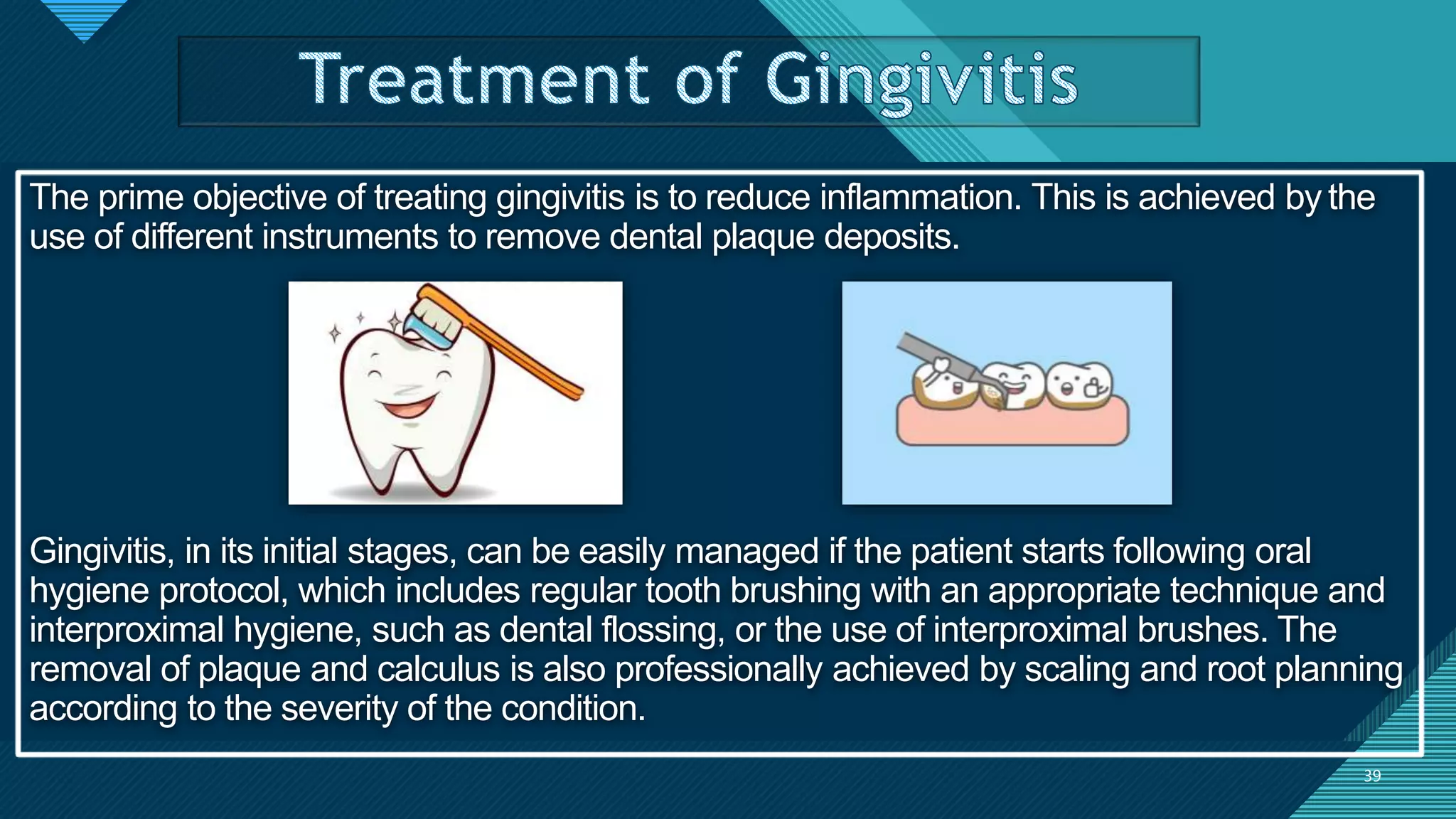 Treatment of Gingivitis

The prime objective of treating gingivitis is to reduce inflammation. This is achieved by the use of different instruments to remove dental plaque deposits.

Gingivitis, in its initial stages, can be easily managed if the patient starts following oral hygiene protocol, which includes regular tooth brushing with an appropriate technique and interproximal hygiene, such as dental flossing, or the use of interproximal brushes. The removal of plaque and calculus is also professionally achieved by scaling and root planning according to the severity of the condition.

39